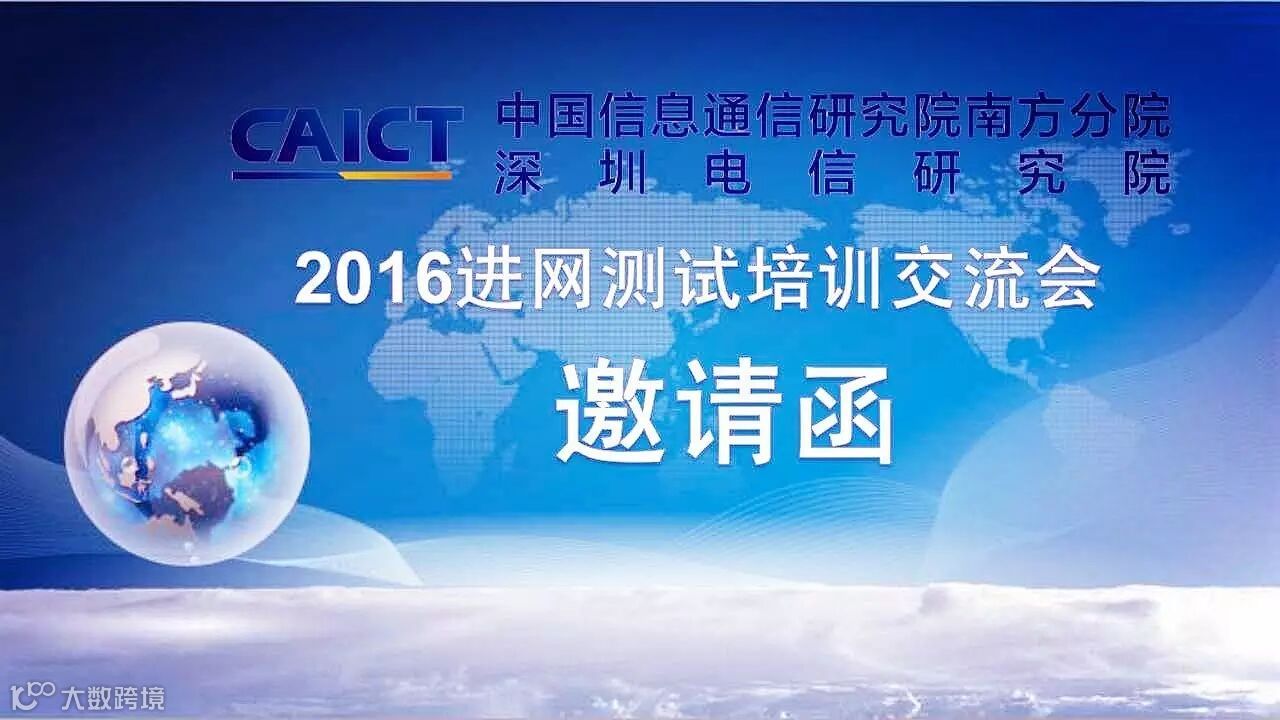 CAICT 中国信息通信研究院南方分院
深圳电信研究院

2016进网测试培训交流会

邀请函

大数跨境